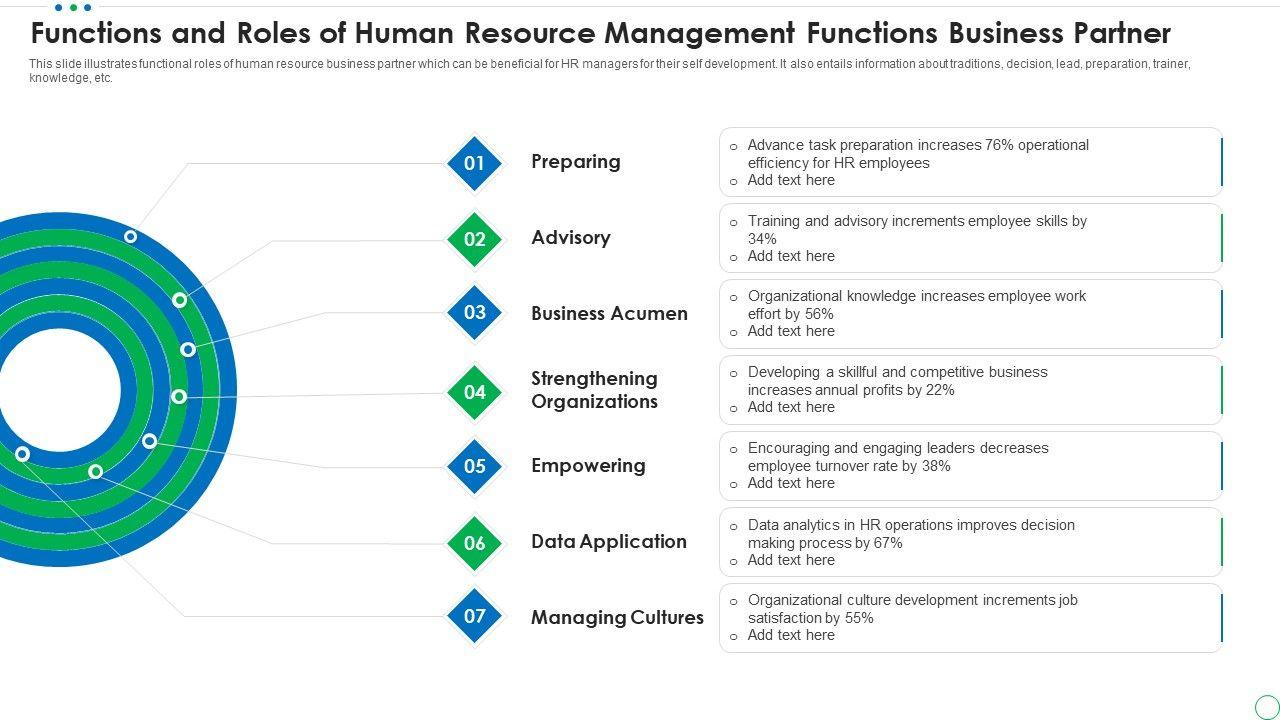 Functions and Roles of Human Resource Management Functions Business Partner

This slide illustrates functional roles of human resource business partner which can be beneficial for HR managers for their self development. It also entails information about traditions, decision, lead, preparation, trainer, knowledge, etc.

01 Preparing
o Advance task preparation increases 76% operational efficiency for HR employees
o Add text here

02 Advisory
o Training and advisory increments employee skills by 34%
o Add text here

03 Business Acumen
o Organizational knowledge increases employee work effort by 56%
o Add text here

04 Strengthening Organizations
o Developing a skillful and competitive business increases annual profits by 22%
o Add text here

05 Empowering
o Encouraging and engaging leaders decreases employee turnover rate by 38%
o Add text here

06 Data Application
o Data analytics in HR operations improves decision making process by 67%
o Add text here

07 Managing Cultures
o Organizational culture development increments job satisfaction by 55%
o Add text here